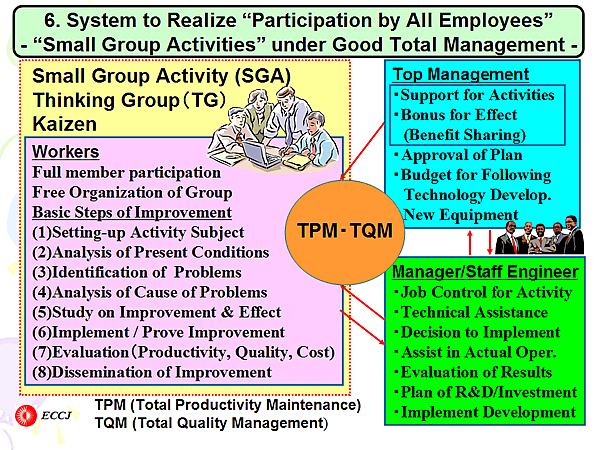 6. System to Realize "Participation by All Employees"
- "Small Group Activities" under Good Total Management -

Small Group Activity (SGA)
Thinking Group (TG)
Kaizen

Workers
Full member participation
Free Organization of Group
Basic Steps of Improvement
(1)Setting-up Activity Subject
(2)Analysis of Present Conditions
(3)Identification of Problems
(4)Analysis of Cause of Problems
(5)Study on Improvement & Effect
(6)Implement / Prove Improvement
(7)Evaluation (Productivity, Quality, Cost)
(8)Dissemination of Improvement

TPM・TQM

Top Management
・Support for Activities
・Bonus for Effect (Benefit Sharing)
・Approval of Plan
・Budget for Following Technology Develop. New Equipment

Manager/Staff Engineer
・Job Control for Activity
・Technical Assistance
・Decision to Implement
・Assist in Actual Oper.
・Evaluation of Results
・Plan of R&D/Investment
・Implement Development

ECCJ
TPM (Total Productivity Maintenance)
TQM (Total Quality Management)